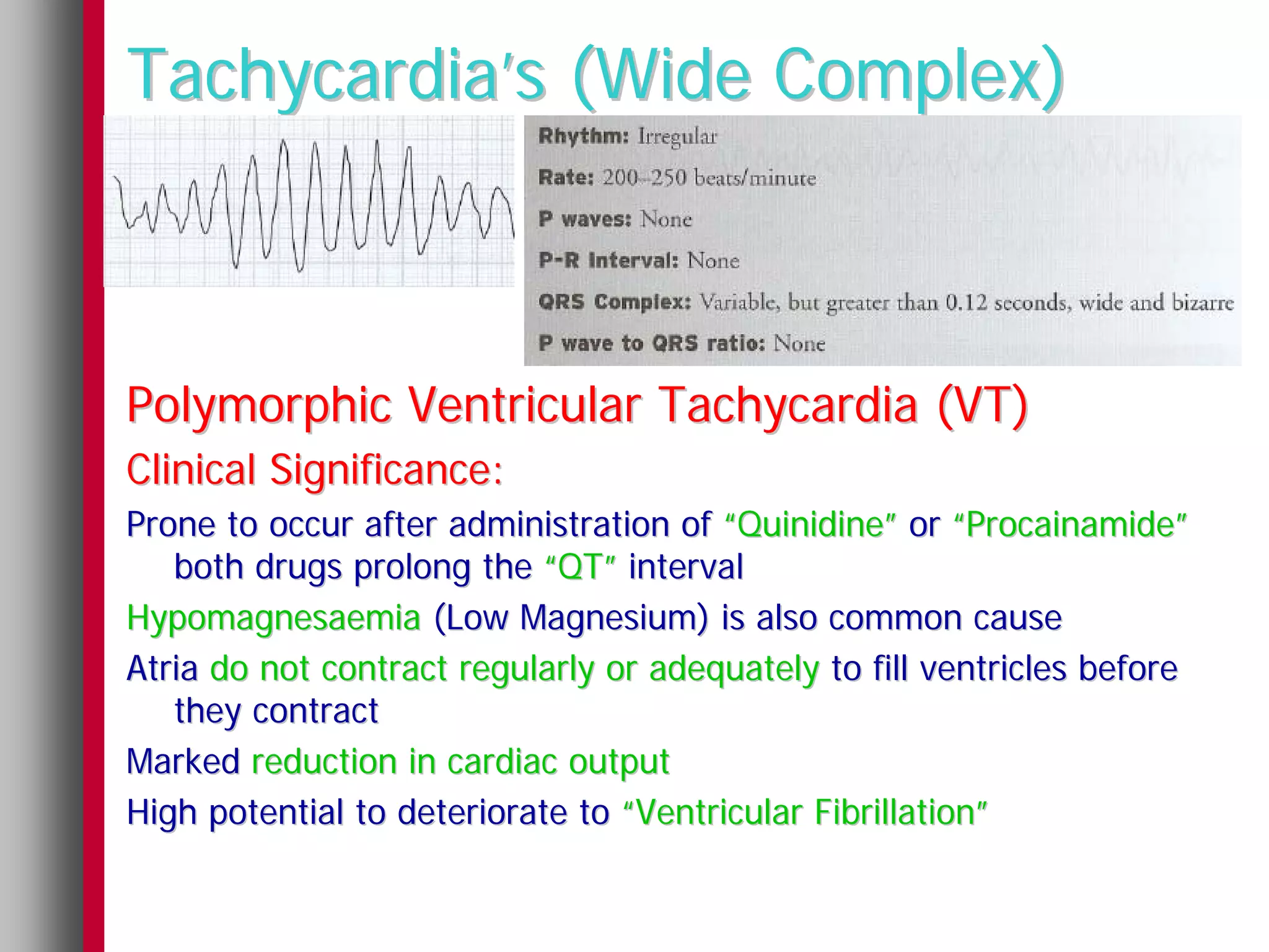 Tachycardia's (Wide Complex)

Rhythm: Irregular

Rate: 200–250 beats/minute

P waves: None

P-R Interval: None

QRS Complex: Variable, but greater than 0.12 seconds, wide and bizarre

P wave to QRS ratio: None

Polymorphic Ventricular Tachycardia (VT)

Clinical Significance:

Prone to occur after administration of "Quinidine" or "Procainamide" both drugs prolong the "QT" interval

Hypomagnesaemia (Low Magnesium) is also common cause

Atria do not contract regularly or adequately to fill ventricles before they contract

Marked reduction in cardiac output

High potential to deteriorate to "Ventricular Fibrillation"